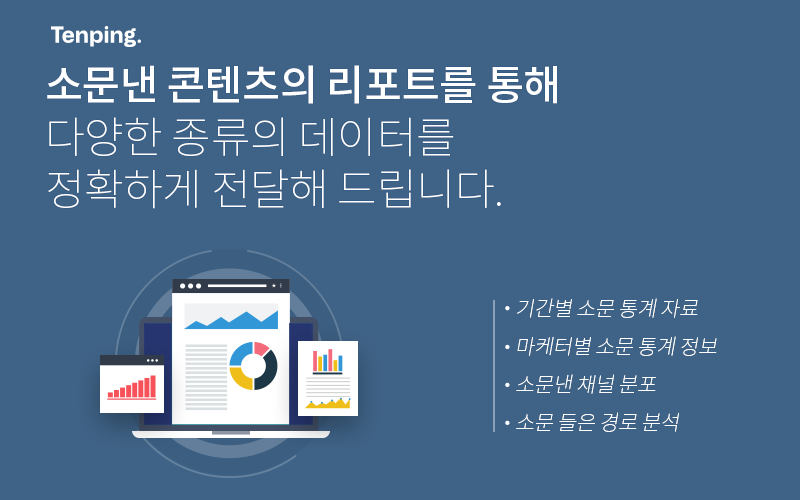 Tenping.

소문낸 콘텐츠의 리포트를 통해
다양한 종류의 데이터를
정확하게 전달해 드립니다.

• 기간별 소문 통계 자료
• 마케터별 소문 통계 정보
• 소문낸 채널 분포
• 소문 들은 경로 분석